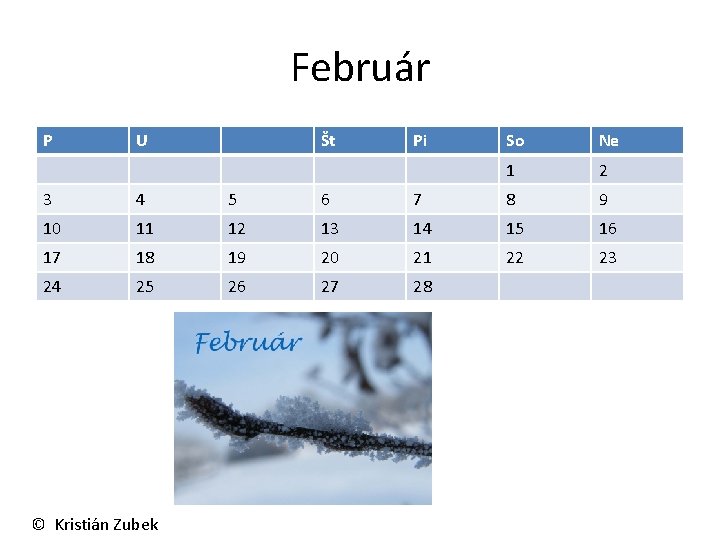 Február

| P | U |  | Št | Pi | So | Ne |
|---|---|---|---|---|---|---|
|  |  |  |  |  | 1 | 2 |
| 3 | 4 | 5 | 6 | 7 | 8 | 9 |
| 10 | 11 | 12 | 13 | 14 | 15 | 16 |
| 17 | 18 | 19 | 20 | 21 | 22 | 23 |
| 24 | 25 | 26 | 27 | 28 |  |  |

Február

© Kristián Zubek